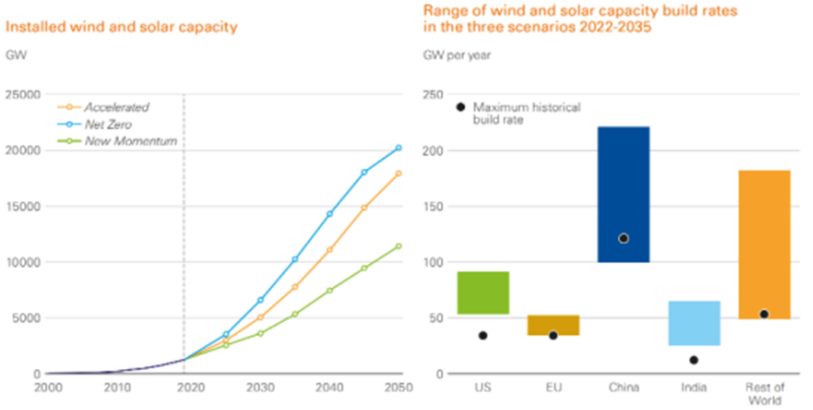 Installed wind and solar capacity

GW

25000
20000
15000
10000
5000
0

Accelerated
Net Zero
New Momentum

2000 2010 2020 2030 2040 2050

Range of wind and solar capacity build rates in the three scenarios 2022-2035

GW per year

250
200
150
100
50
0

Maximum historical build rate

US EU China India Rest of World